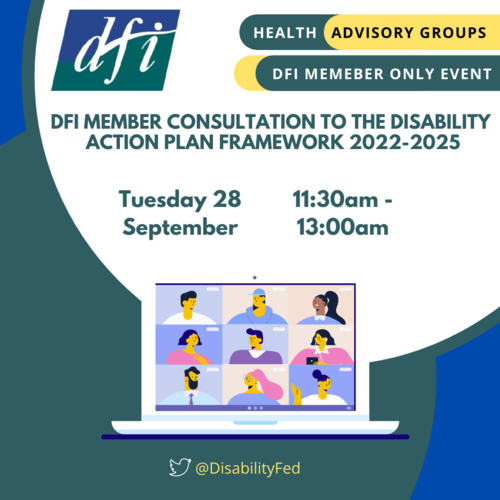 dfi

HEALTH ADVISORY GROUPS

DFI MEMEBER ONLY EVENT

DFI MEMBER CONSULTATION TO THE DISABILITY ACTION PLAN FRAMEWORK 2022-2025

Tuesday 28 September

11:30am - 13:00am

@DisabilityFed